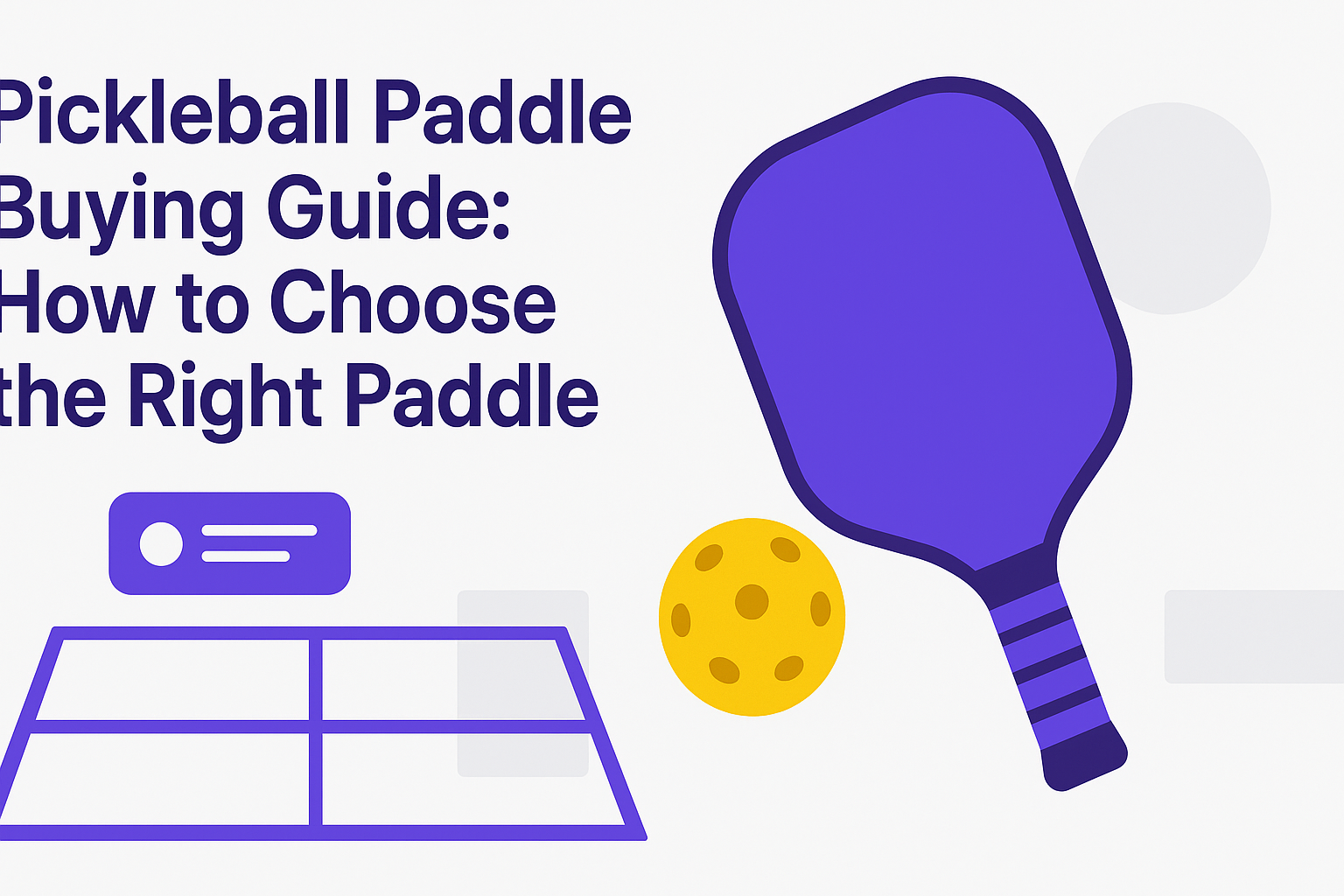 Pickleball Paddle Buying Guide: How to Choose the Right Paddle